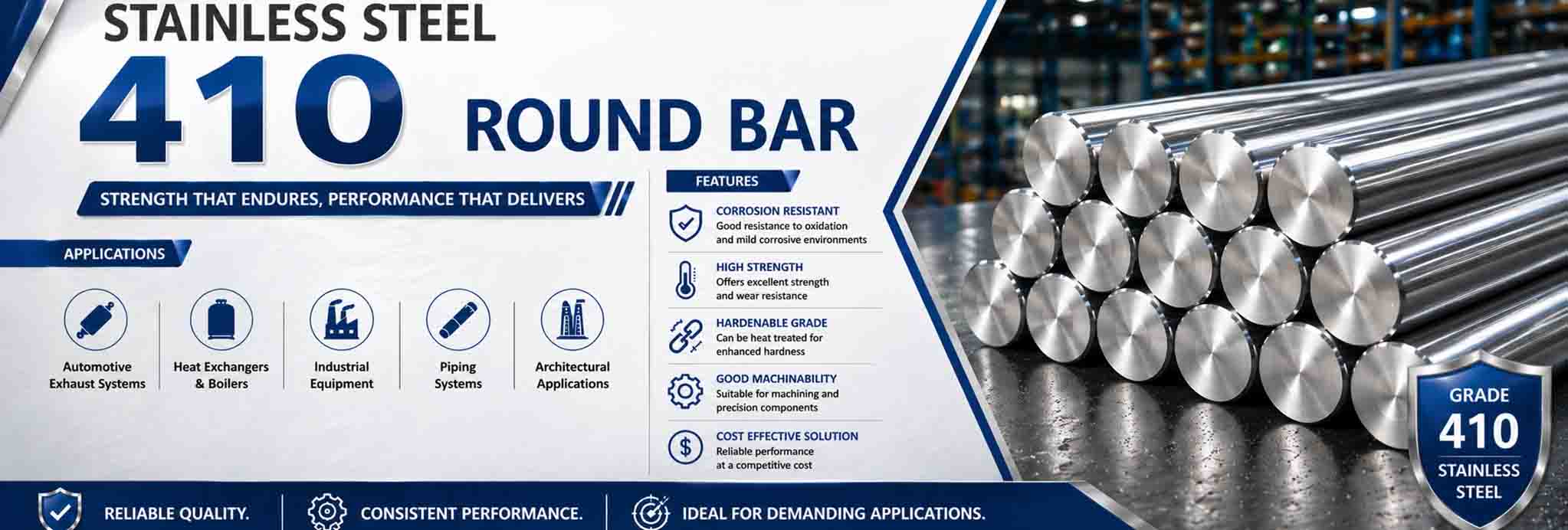 STAINLESS STEEL
410 ROUND BAR

STRENGTH THAT ENDURES, PERFORMANCE THAT DELIVERS

APPLICATIONS

Automotive Exhaust Systems

Heat Exchangers & Boilers

Industrial Equipment

Piping Systems

Architectural Applications

FEATURES

CORROSION RESISTANT
Good resistance to oxidation and mild corrosive environments

HIGH STRENGTH
Offers excellent strength and wear resistance

HARDENABLE GRADE
Can be heat treated for enhanced hardness

GOOD MACHINABILITY
Suitable for machining and precision components

COST EFFECTIVE SOLUTION
Reliable performance at a competitive cost

GRADE 410 STAINLESS STEEL

RELIABLE QUALITY. CONSISTENT PERFORMANCE. IDEAL FOR DEMANDING APPLICATIONS.